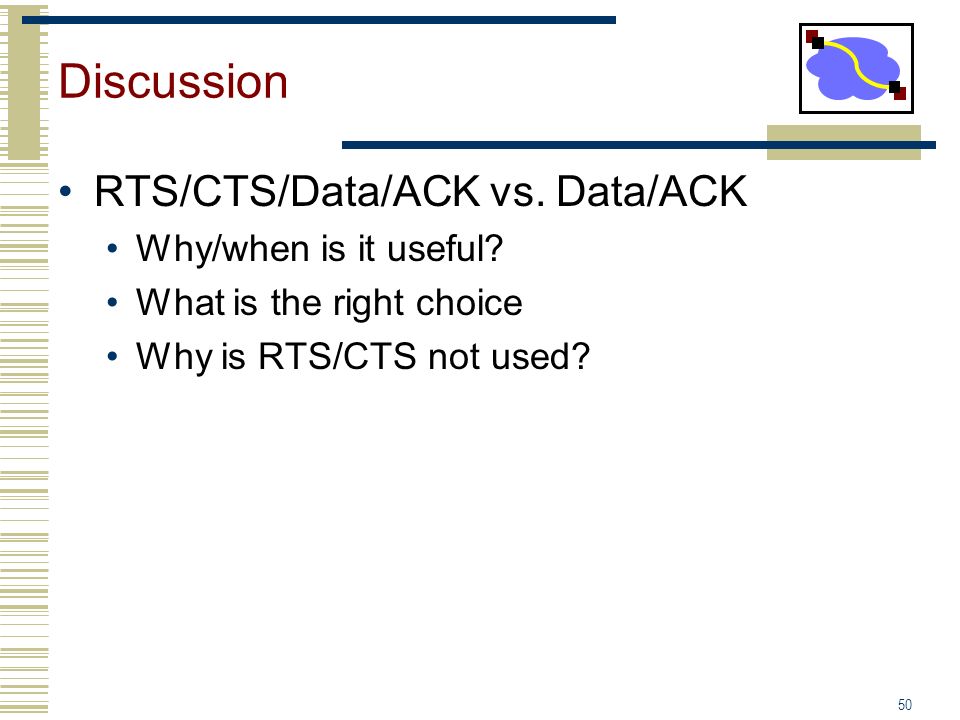 Discussion

• RTS/CTS/Data/ACK vs. Data/ACK
  • Why/when is it useful?
  • What is the right choice
  • Why is RTS/CTS not used?

50